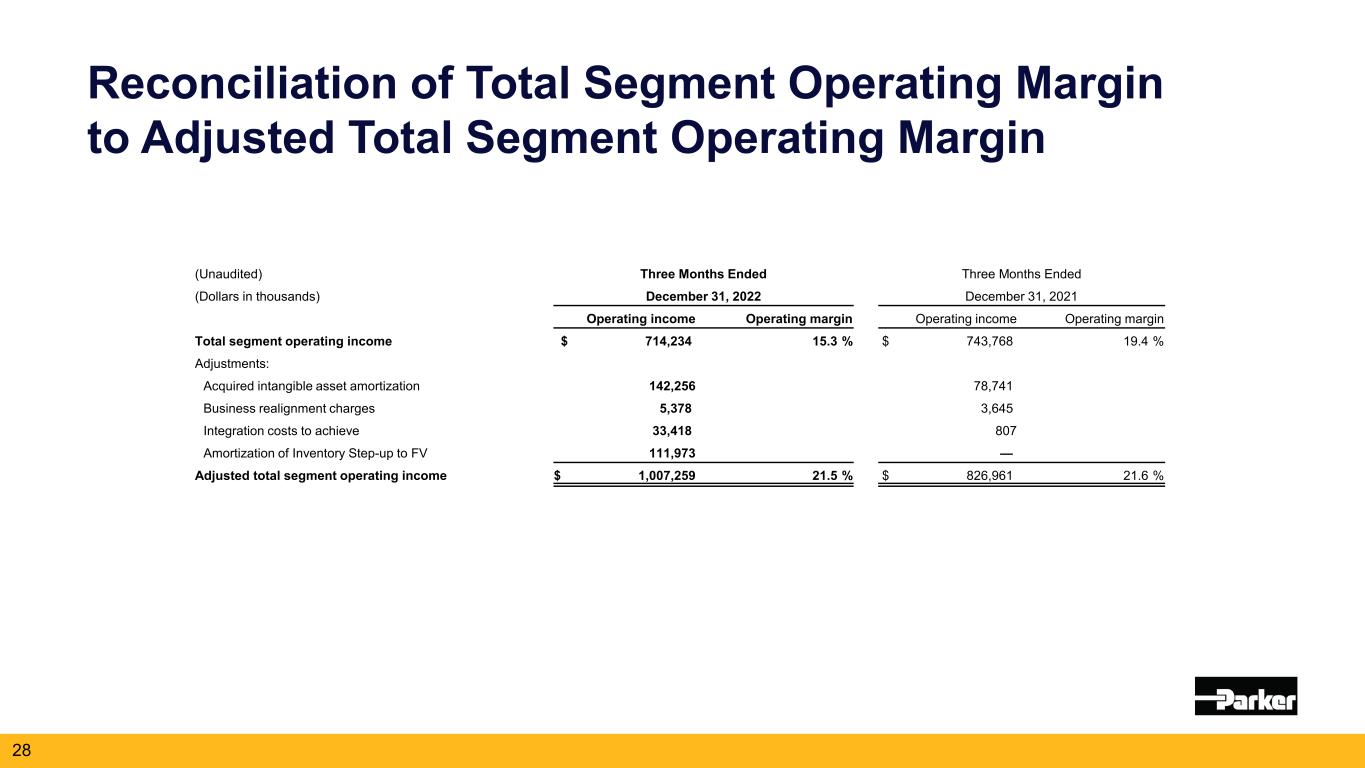 Reconciliation of Total Segment Operating Margin to Adjusted Total Segment Operating Margin

| (Unaudited) | Three Months Ended | | Three Months Ended | |
|---|---|---|---|---|
| (Dollars in thousands) | December 31, 2022 | | December 31, 2021 | |
| | Operating income | Operating margin | Operating income | Operating margin |
| Total segment operating income | $ 714,234 | 15.3 % | $ 743,768 | 19.4 % |
| Adjustments: | | | | |
| Acquired intangible asset amortization | 142,256 | | 78,741 | |
| Business realignment charges | 5,378 | | 3,645 | |
| Integration costs to achieve | 33,418 | | 807 | |
| Amortization of Inventory Step-up to FV | 111,973 | | — | |
| Adjusted total segment operating income | $ 1,007,259 | 21.5 % | $ 826,961 | 21.6 % |

Parker

28